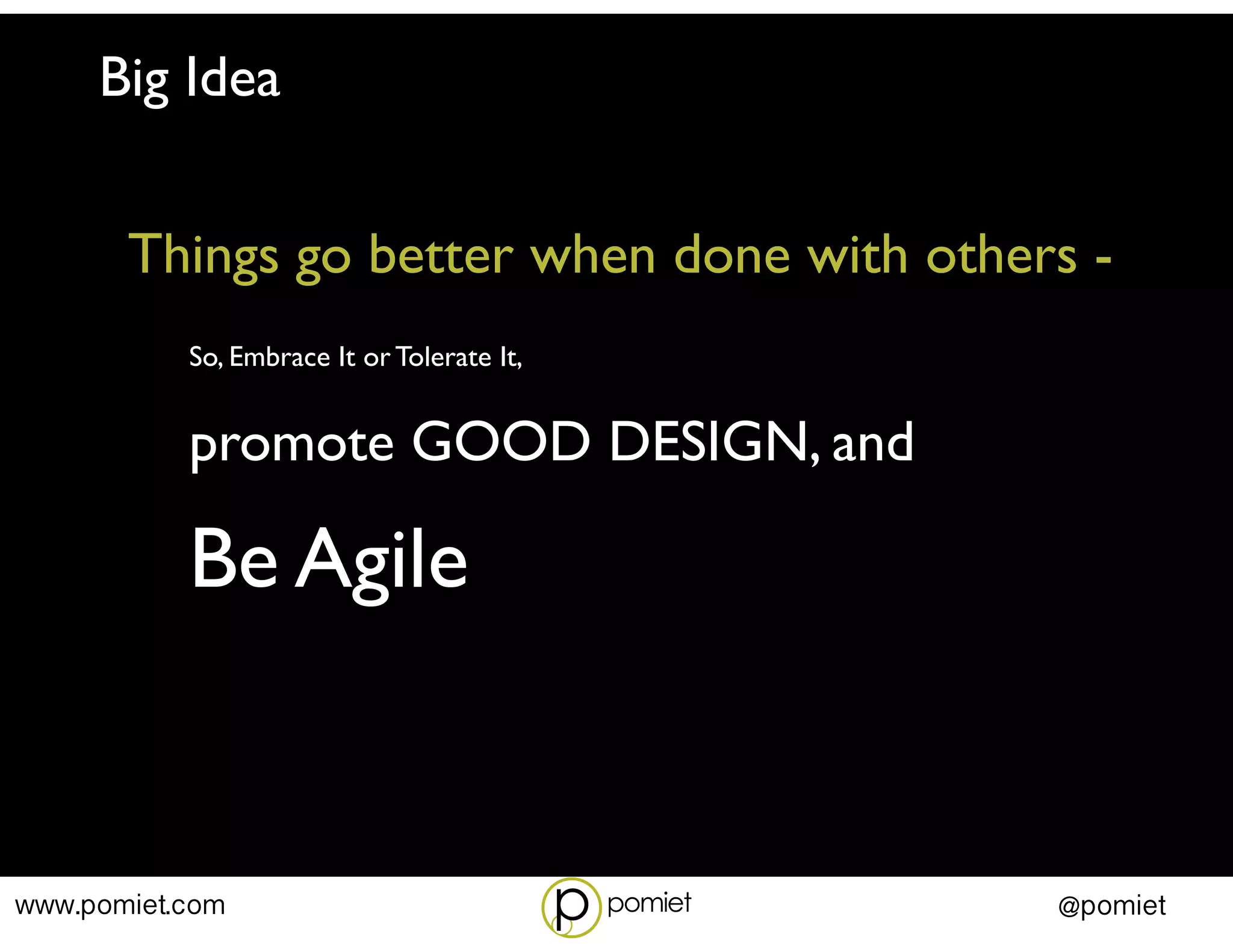 Big Idea

Things go better when done with others -

So, Embrace It or Tolerate It,

promote GOOD DESIGN, and

Be Agile

www.pomiet.com

p pomiet

@pomiet